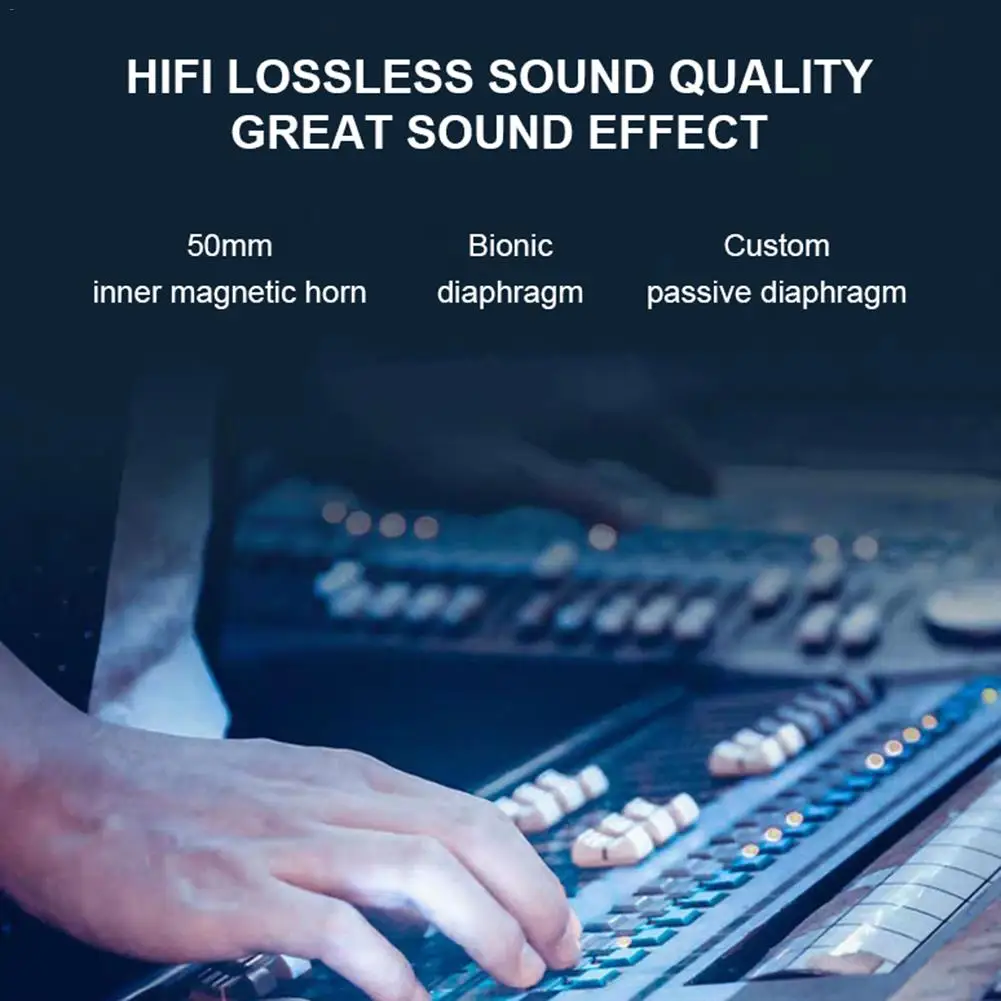 HIFI LOSSLESS SOUND QUALITY
GREAT SOUND EFFECT

50mm
inner magnetic horn

Bionic
diaphragm

Custom
passive diaphragm